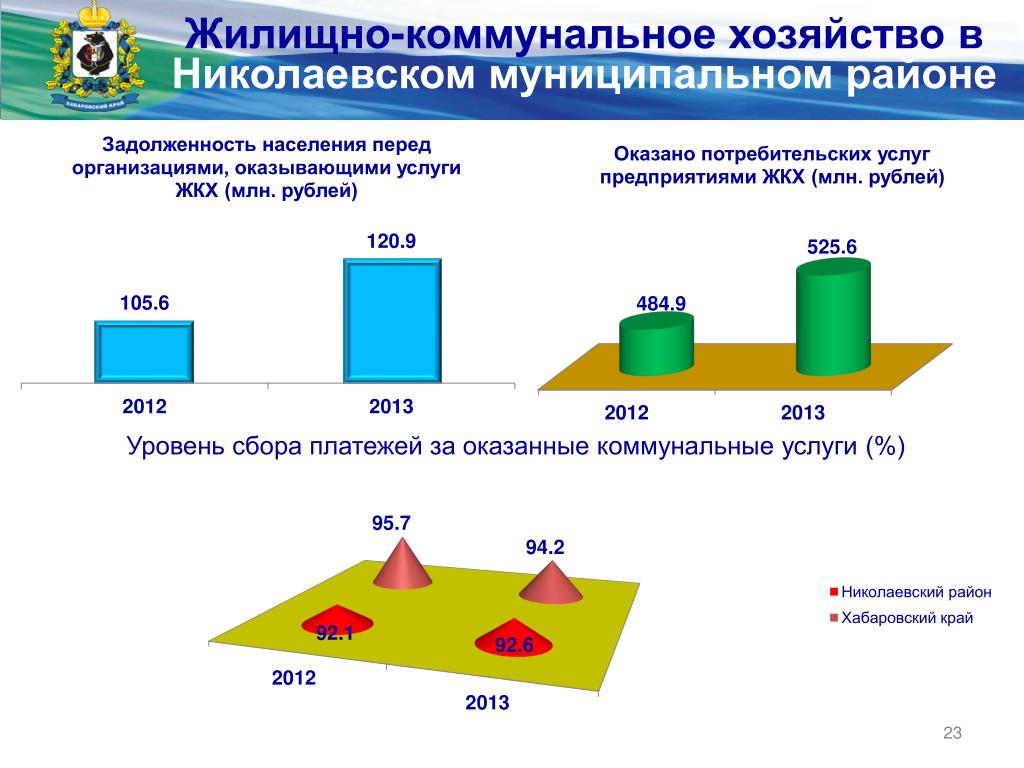 ХАБАРОВСКИЙ КРАЙ

Жилищно-коммунальное хозяйство в Николаевском муниципальном районе

Задолженность населения перед организациями, оказывающими услуги ЖКХ (млн. рублей)

105.6
120.9
2012
2013

Оказано потребительских услуг предприятиями ЖКХ (млн. рублей)

484.9
525.6
2012
2013

Уровень сбора платежей за оказанные коммунальные услуги (%)

95.7
94.2
92.1
92.6
2012
2013

Николаевский район
Хабаровский край

23